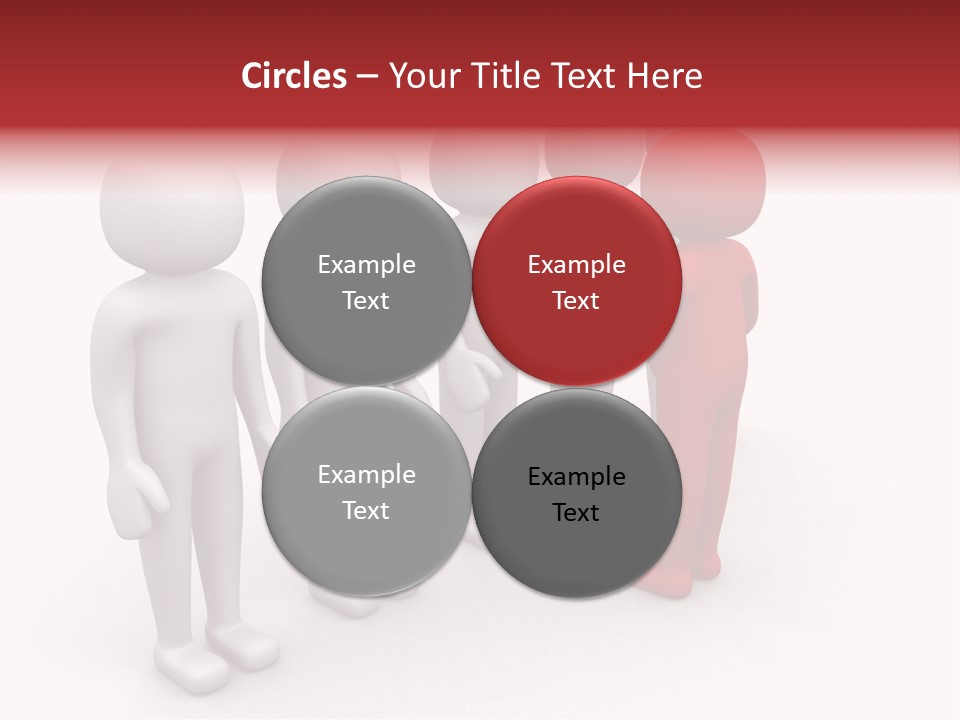 Circles – Your Title Text Here

Example Text

Example Text

Example Text

Example Text